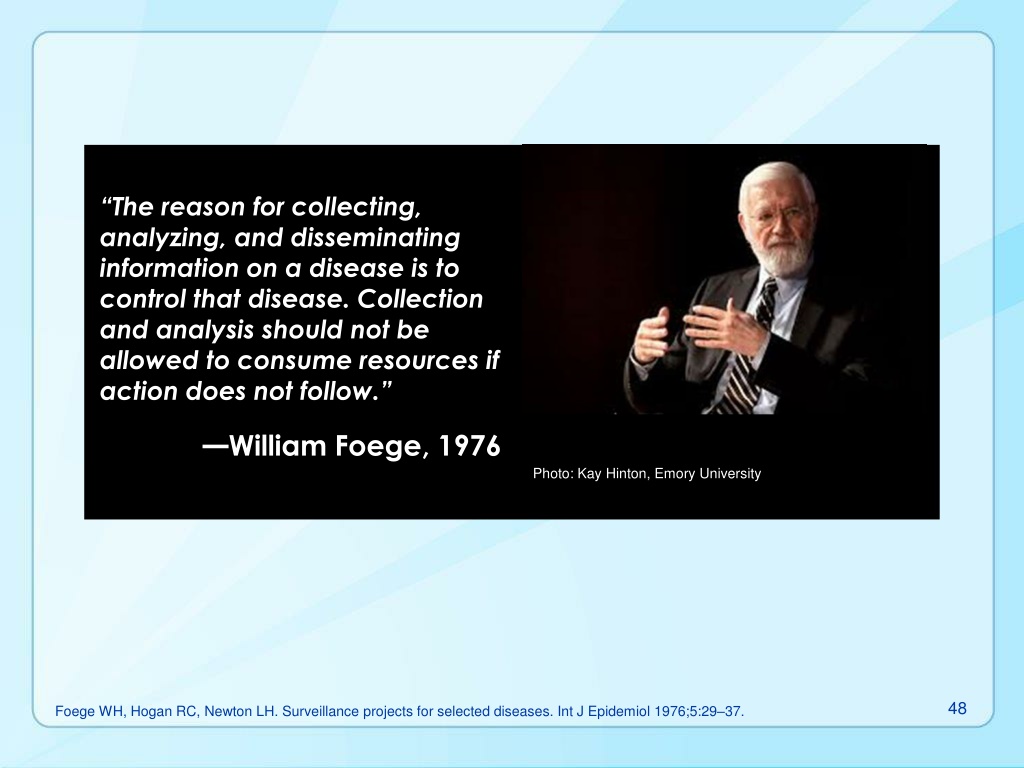 “The reason for collecting, analyzing, and disseminating information on a disease is to control that disease. Collection and analysis should not be allowed to consume resources if action does not follow.”

—William Foege, 1976

Photo: Kay Hinton, Emory University

Foege WH, Hogan RC, Newton LH. Surveillance projects for selected diseases. Int J Epidemiol 1976;5:29–37.

48